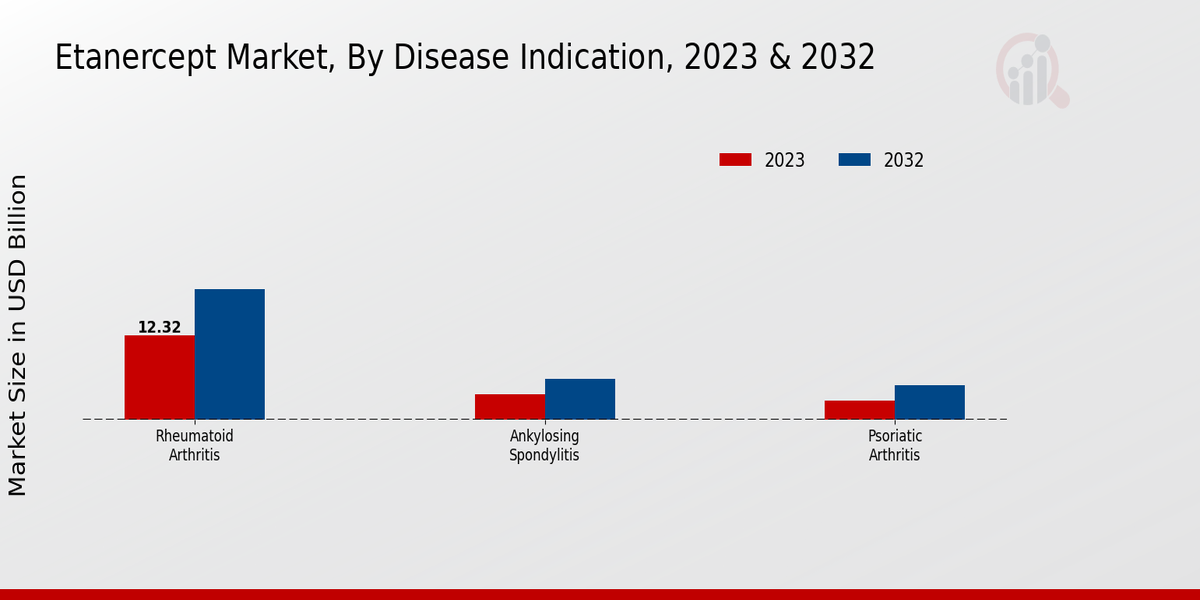 Etanercept Market, By Disease Indication, 2023 & 2032

2023 2032

Market Size in USD Billion

12.32

Rheumatoid Arthritis

Ankylosing Spondylitis

Psoriatic Arthritis